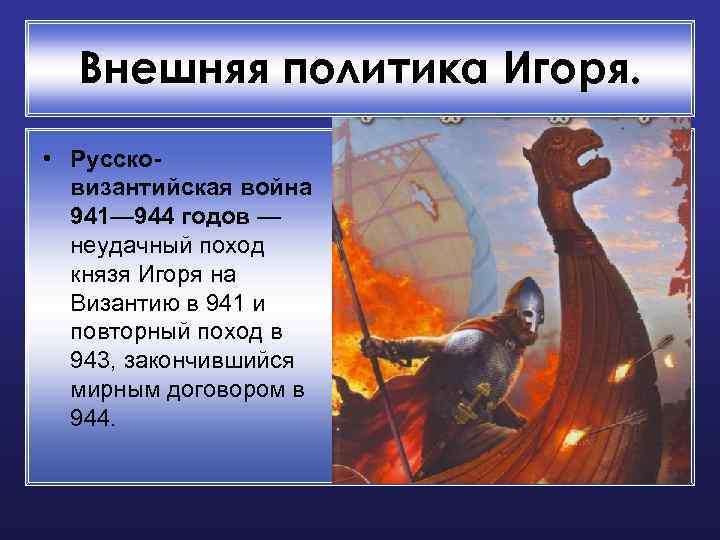 Внешняя политика Игоря.

• Русско-византийская война 941—944 годов — неудачный поход князя Игоря на Византию в 941 и повторный поход в 943, закончившийся мирным договором в 944.